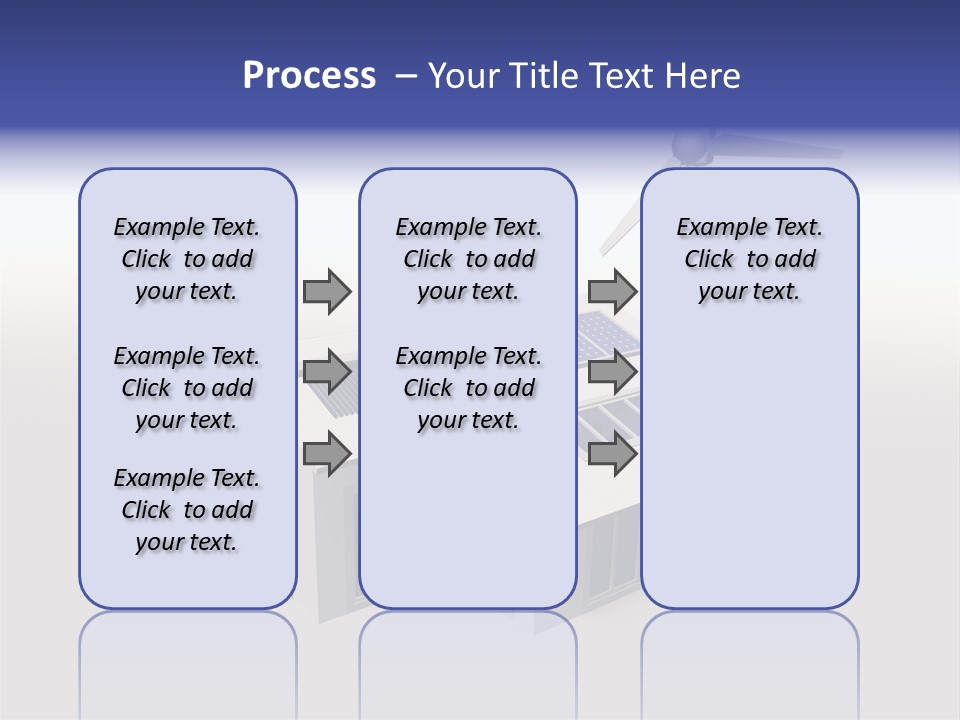 Process – Your Title Text Here

Example Text. Click to add your text.

Example Text. Click to add your text.

Example Text. Click to add your text.

Example Text. Click to add your text.

Example Text. Click to add your text.

Example Text. Click to add your text.